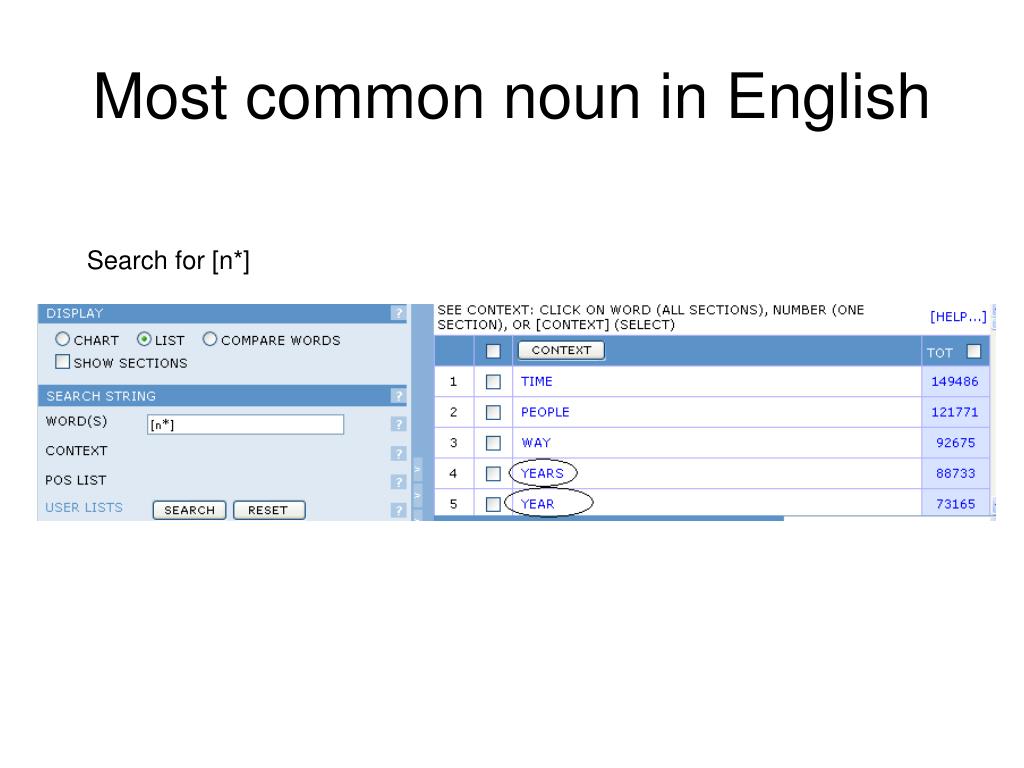 Most common noun in English

Search for [n*]

DISPLAY ?

CHART LIST COMPARE WORDS

SHOW SECTIONS

SEARCH STRING ?

WORD(S) [n*] ?

CONTEXT ?

POS LIST ?

USER LISTS SEARCH RESET ?

SEE CONTEXT: CLICK ON WORD (ALL SECTIONS), NUMBER (ONE SECTION), OR [CONTEXT] (SELECT) [HELP...]

| | | CONTEXT | TOT |
|---|---|---|---|
| 1 | | TIME | 149486 |
| 2 | | PEOPLE | 121771 |
| 3 | | WAY | 92675 |
| 4 | | YEARS | 88733 |
| 5 | | YEAR | 73165 |